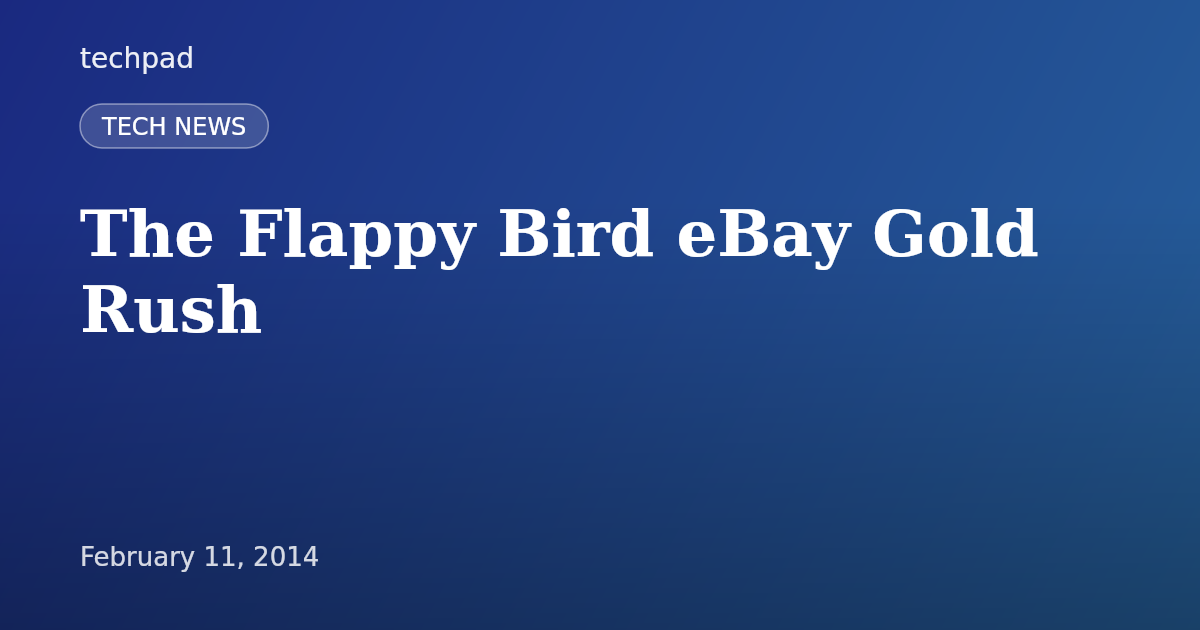 techpad

TECH NEWS

The Flappy Bird eBay Gold Rush

February 11, 2014